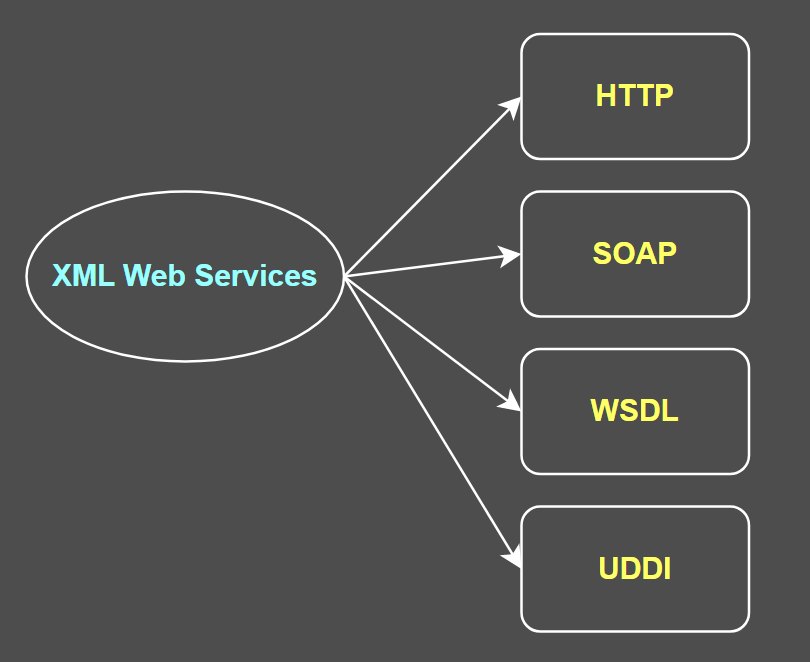 XML Web Services

HTTP

SOAP

WSDL

UDDI